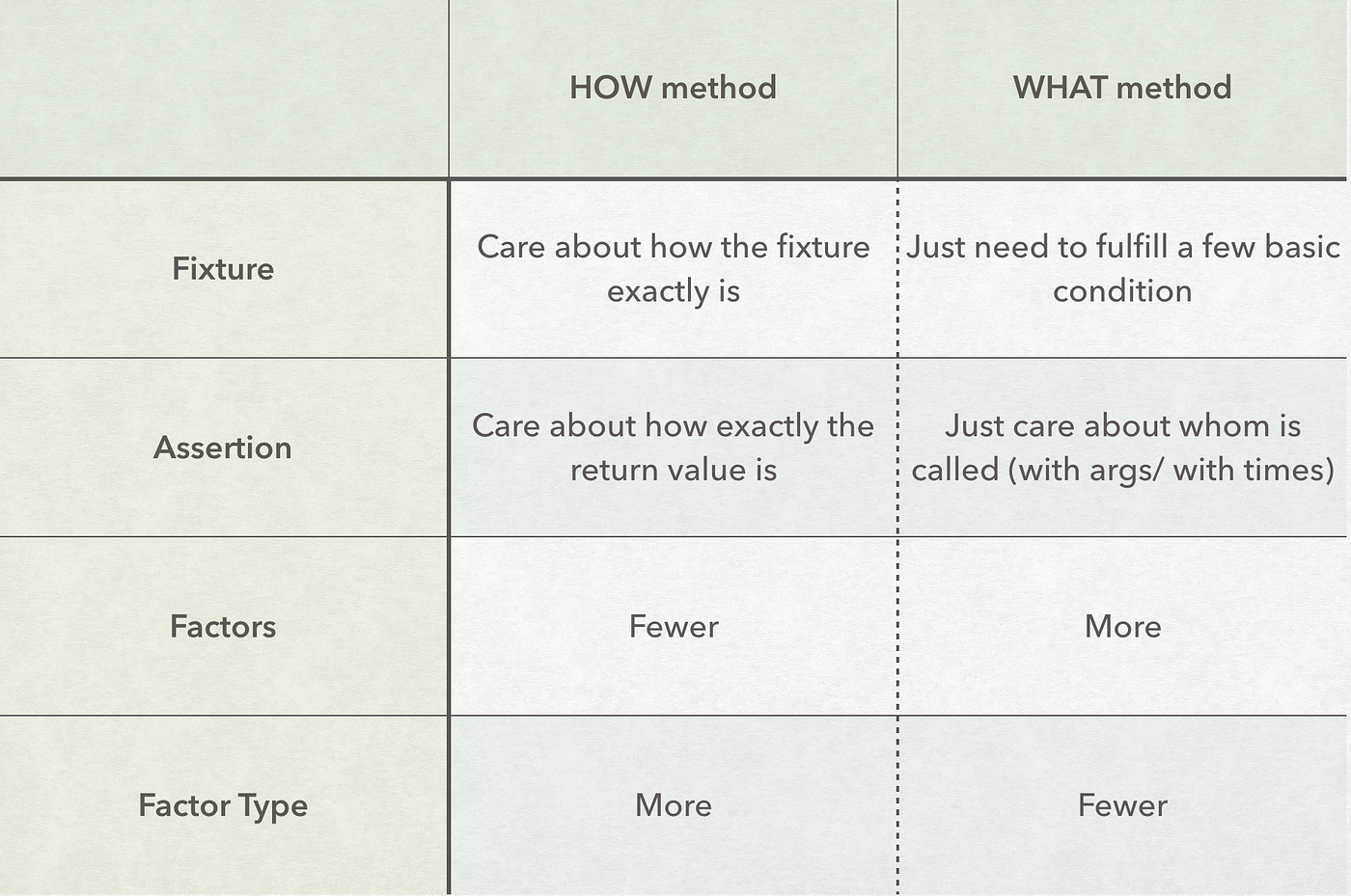 | | HOW method | WHAT method |
|---|---|---|
| Fixture | Care about how the fixture exactly is | Just need to fulfill a few basic condition |
| Assertion | Care about how exactly the return value is | Just care about whom is called (with args/ with times) |
| Factors | Fewer | More |
| Factor Type | More | Fewer |